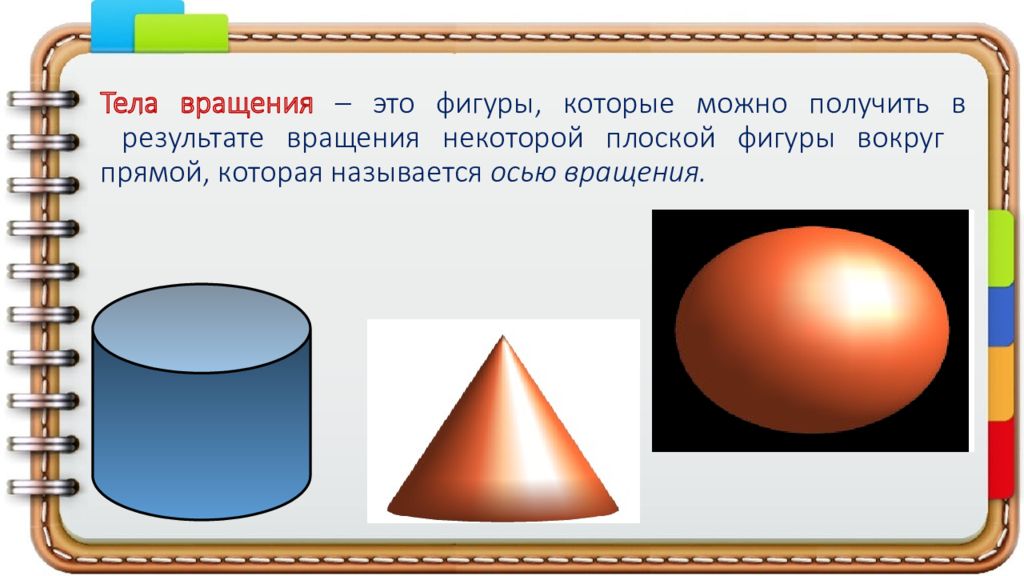 Тела вращения – это фигуры, которые можно получить в результате вращения некоторой плоской фигуры вокруг прямой, которая называется осью вращения.